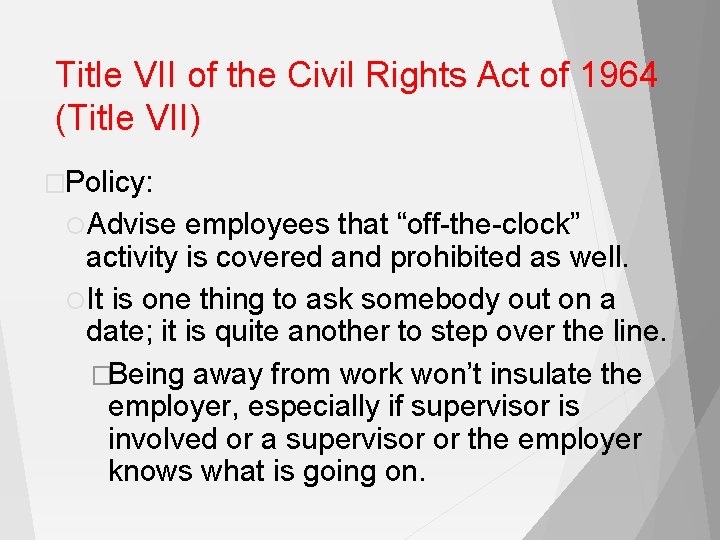 Title VII of the Civil Rights Act of 1964 (Title VII)

Policy:

Advise employees that “off-the-clock” activity is covered and prohibited as well.

It is one thing to ask somebody out on a date; it is quite another to step over the line.

Being away from work won’t insulate the employer, especially if supervisor is involved or a supervisor or the employer knows what is going on.